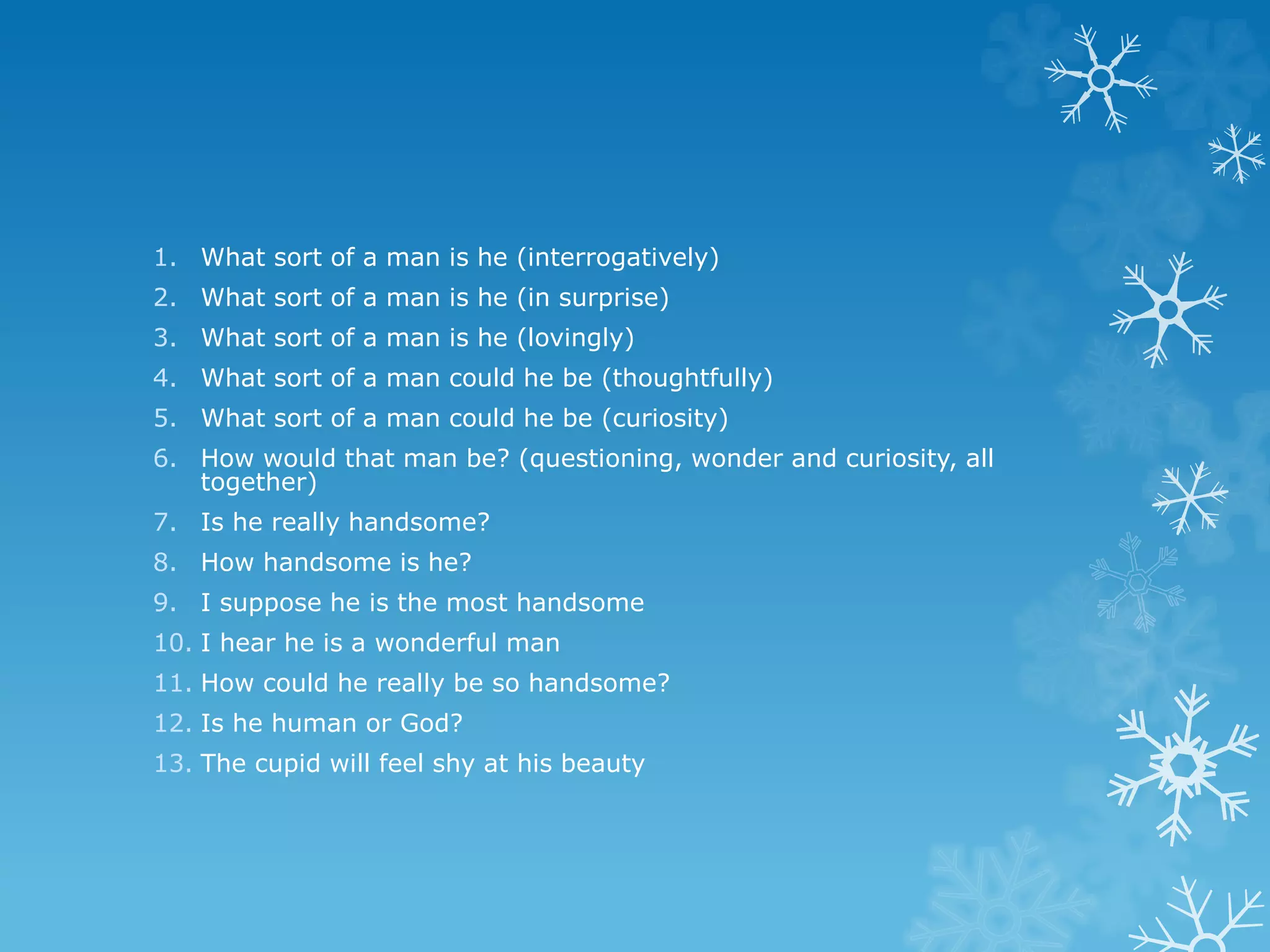 1. What sort of a man is he (interrogatively)
2. What sort of a man is he (in surprise)
3. What sort of a man is he (lovingly)
4. What sort of a man could he be (thoughtfully)
5. What sort of a man could he be (curiosity)
6. How would that man be? (questioning, wonder and curiosity, all together)
7. Is he really handsome?
8. How handsome is he?
9. I suppose he is the most handsome
10. I hear he is a wonderful man
11. How could he really be so handsome?
12. Is he human or God?
13. The cupid will feel shy at his beauty